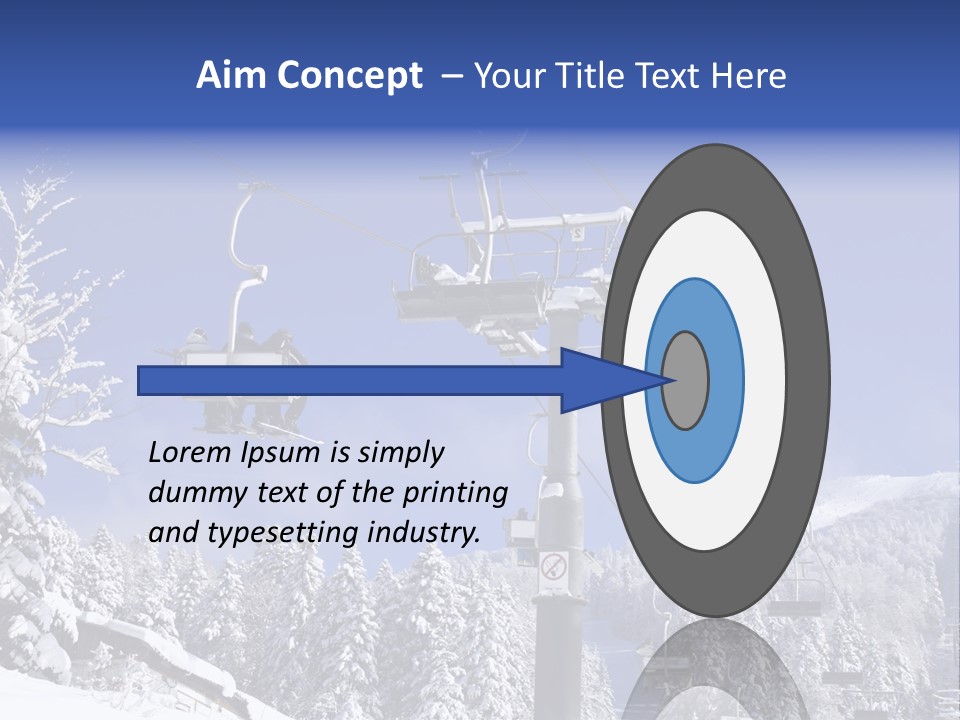 Aim Concept – Your Title Text Here

Lorem Ipsum is simply dummy text of the printing and typesetting industry.